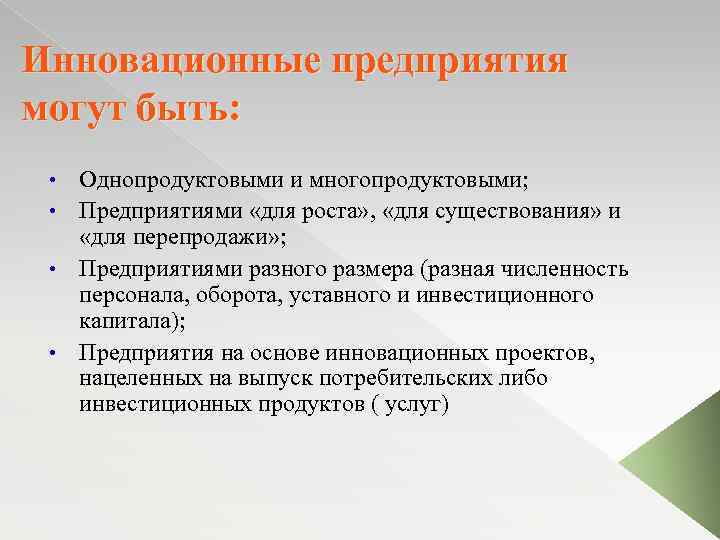 Инновационные предприятия могут быть:

• Однопродуктовыми и многопродуктовыми;
• Предприятиями «для роста», «для существования» и «для перепродажи»;
• Предприятиями разного размера (разная численность персонала, оборота, уставного и инвестиционного капитала);
• Предприятия на основе инновационных проектов, нацеленных на выпуск потребительских либо инвестиционных продуктов ( услуг)